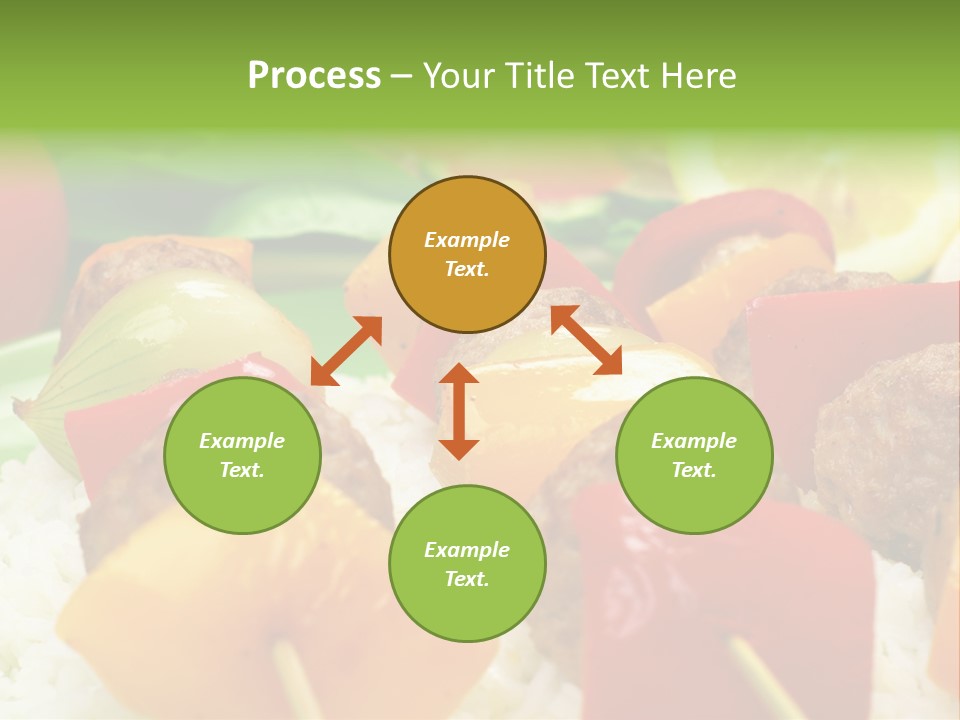 Process – Your Title Text Here

Example Text.

Example Text.

Example Text.

Example Text.